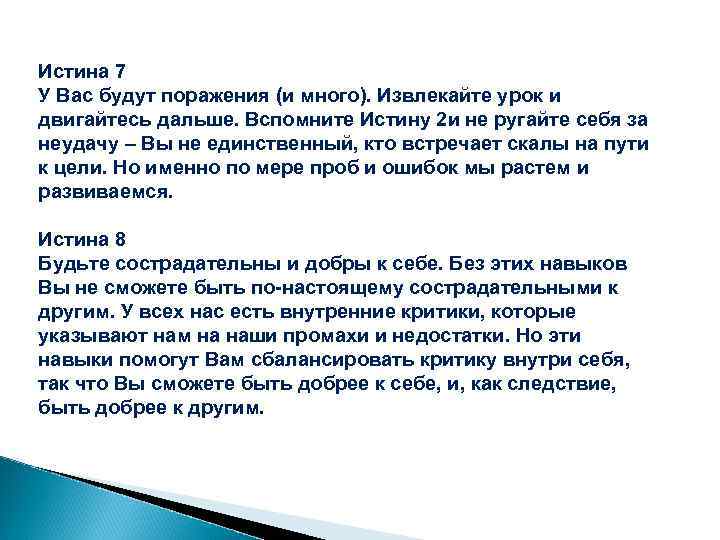 Истина 7
У Вас будут поражения (и много). Извлекайте урок и двигайтесь дальше. Вспомните Истину 2и не ругайте себя за неудачу – Вы не единственный, кто встречает скалы на пути к цели. Но именно по мере проб и ошибок мы растем и развиваемся.

Истина 8
Будьте сострадательны и добры к себе. Без этих навыков Вы не сможете быть по-настоящему сострадательными к другим. У всех нас есть внутренние критики, которые указывают нам на наши промахи и недостатки. Но эти навыки помогут Вам сбалансировать критику внутри себя, так что Вы сможете быть добрее к себе, и, как следствие, быть добрее к другим.